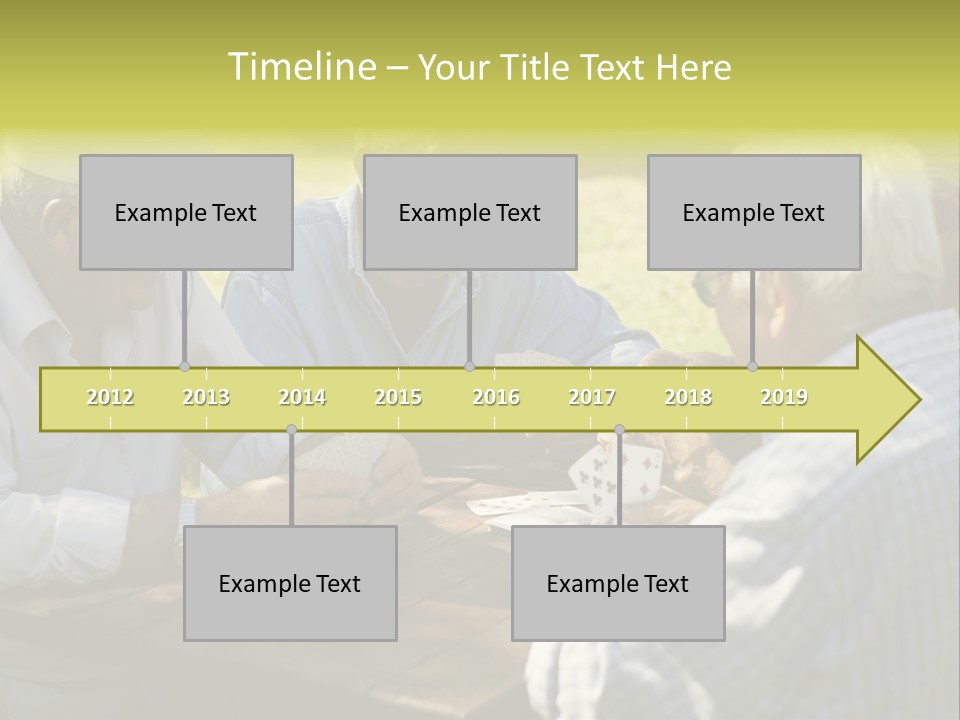 Timeline – Your Title Text Here

Example Text

Example Text

Example Text

2012 2013 2014 2015 2016 2017 2018 2019

Example Text

Example Text